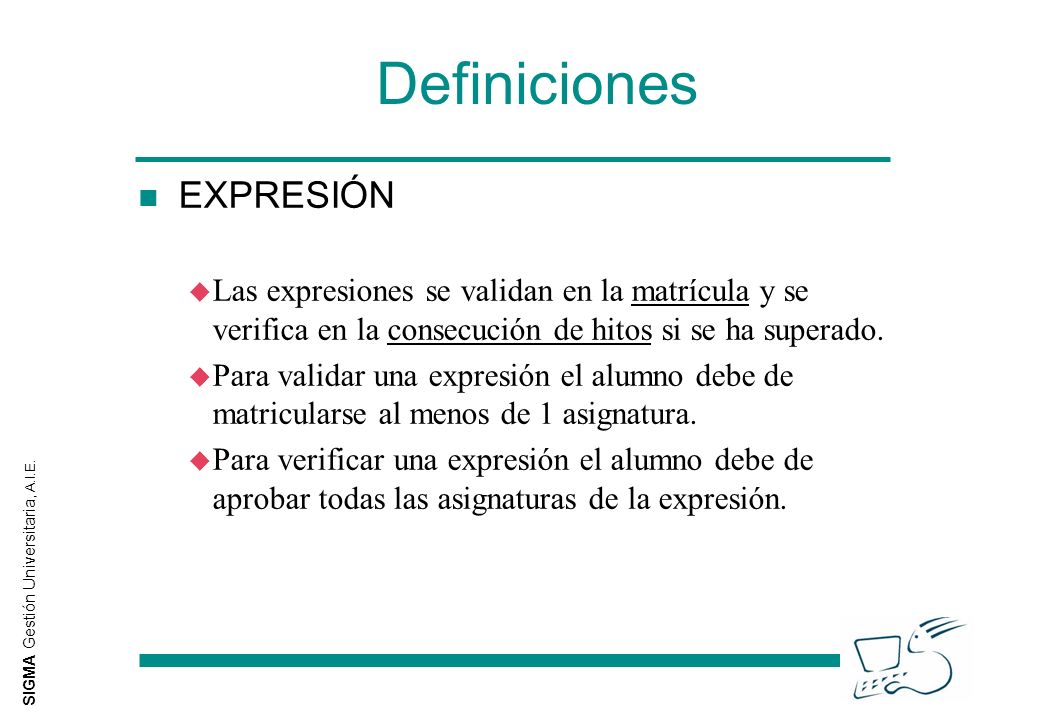 Definiciones

EXPRESIÓN

Las expresiones se validan en la matrícula y se verifica en la consecución de hitos si se ha superado.

Para validar una expresión el alumno debe de matricularse al menos de 1 asignatura.

Para verificar una expresión el alumno debe de aprobar todas las asignaturas de la expresión.

SIGMA Gestión Universitaria, A.I.E.